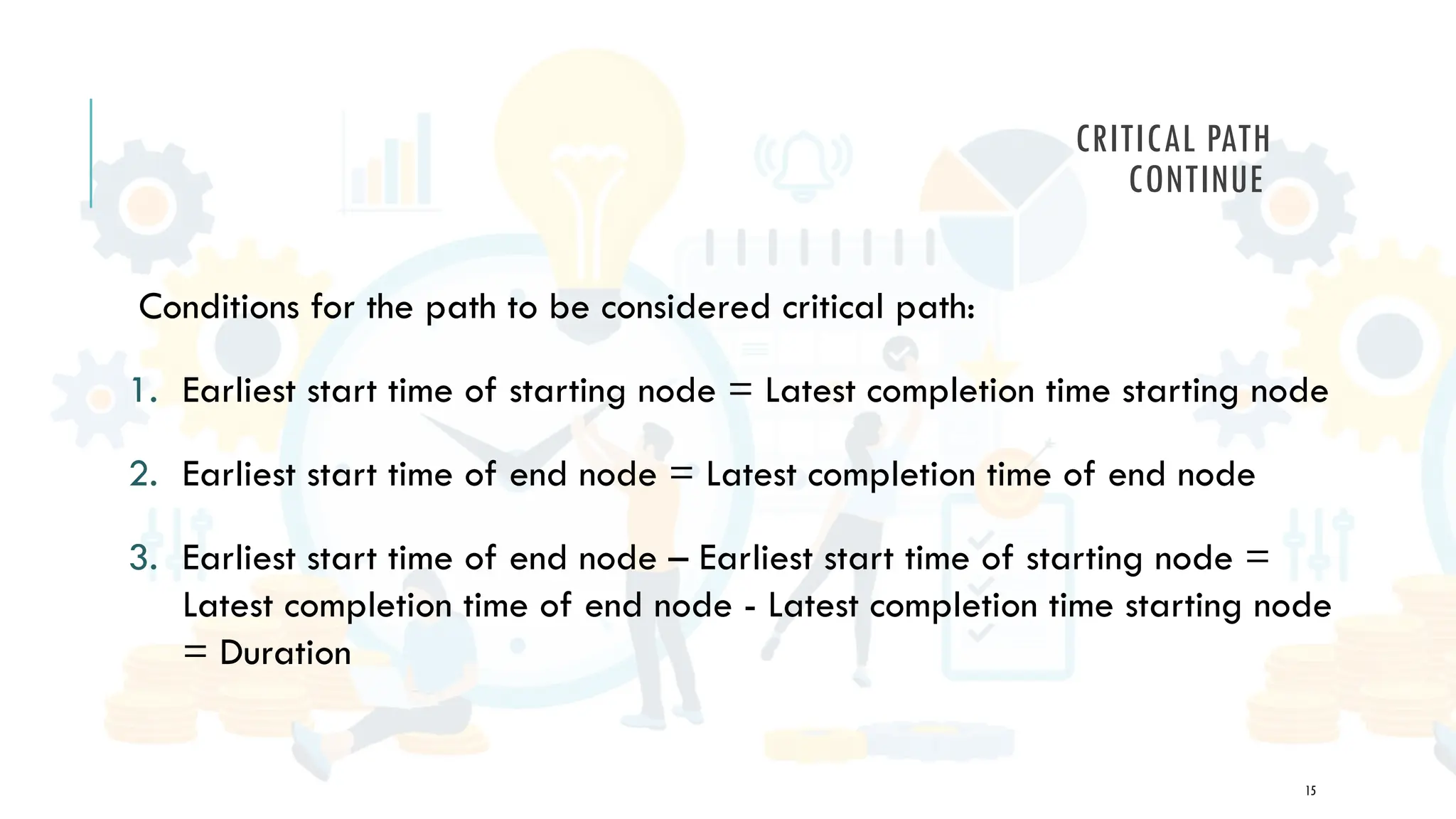 CRITICAL PATH CONTINUE

Conditions for the path to be considered critical path:

1. Earliest start time of starting node = Latest completion time starting node

2. Earliest start time of end node = Latest completion time of end node

3. Earliest start time of end node – Earliest start time of starting node = Latest completion time of end node - Latest completion time starting node = Duration

15